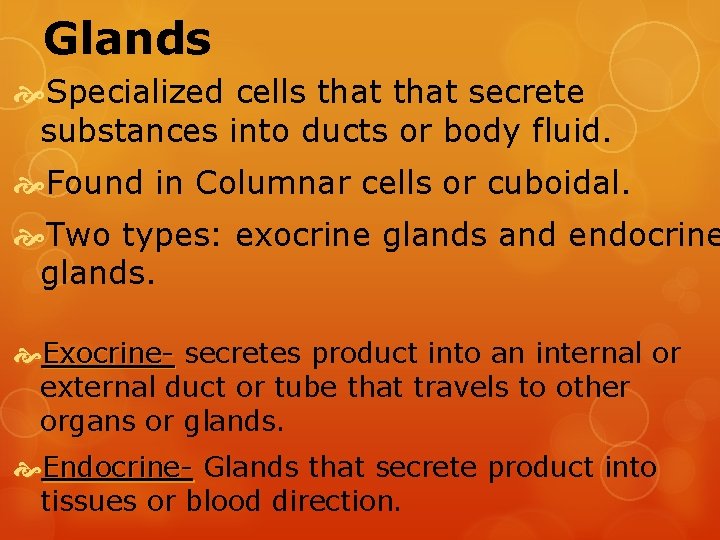 Glands

Specialized cells that that secrete substances into ducts or body fluid.

Found in Columnar cells or cuboidal.

Two types: exocrine glands and endocrine glands.

Exocrine- secretes product into an internal or external duct or tube that travels to other organs or glands.

Endocrine- Glands that secrete product into tissues or blood direction.